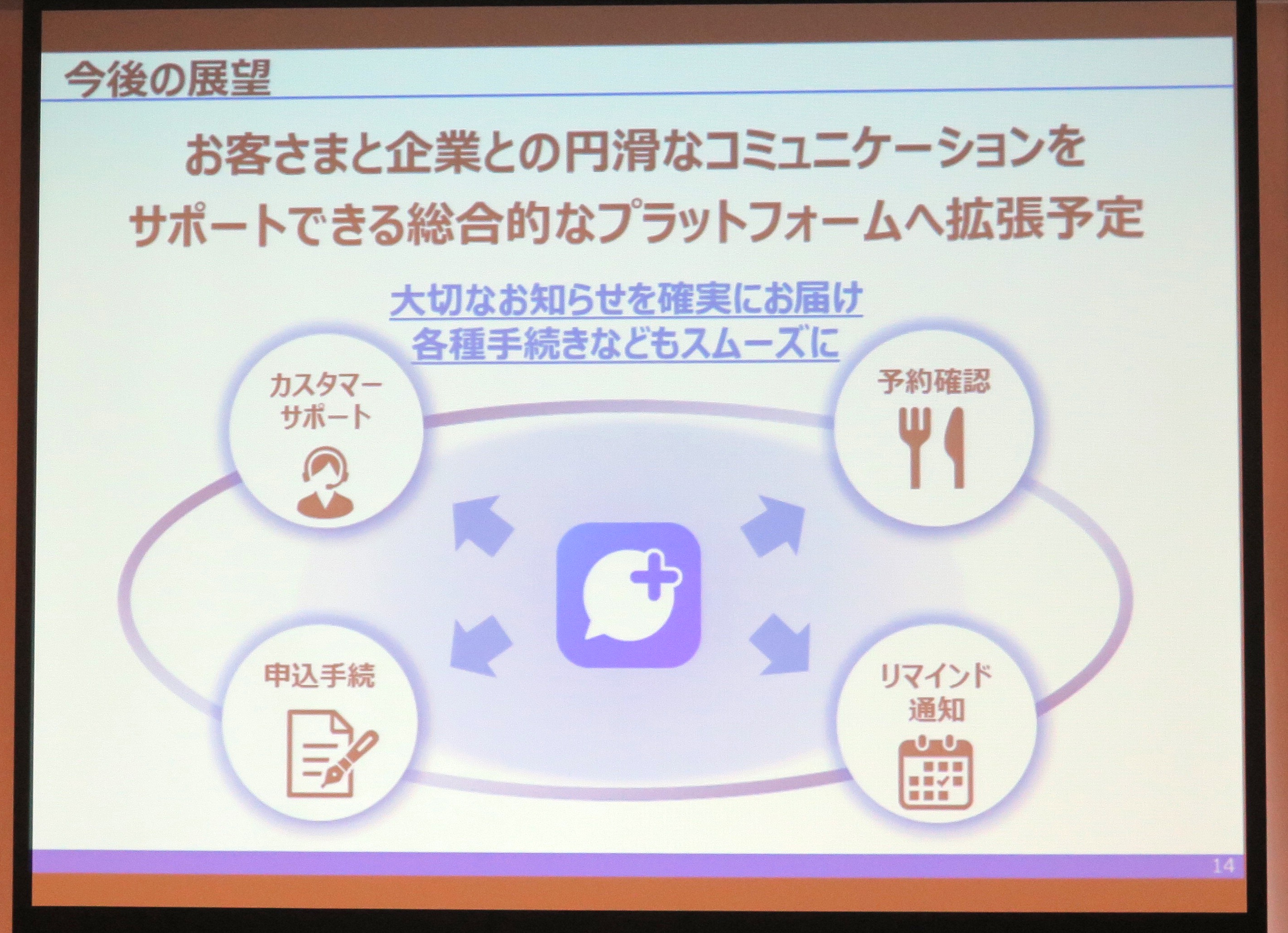 今後の展望

お客さまと企業との円滑なコミュニケーションをサポートできる総合的なプラットフォームへ拡張予定

大切なお知らせを確実にお届け
各種手続きなどもスムーズに

カスタマーサポート

予約確認

申込手続

リマインド通知

14